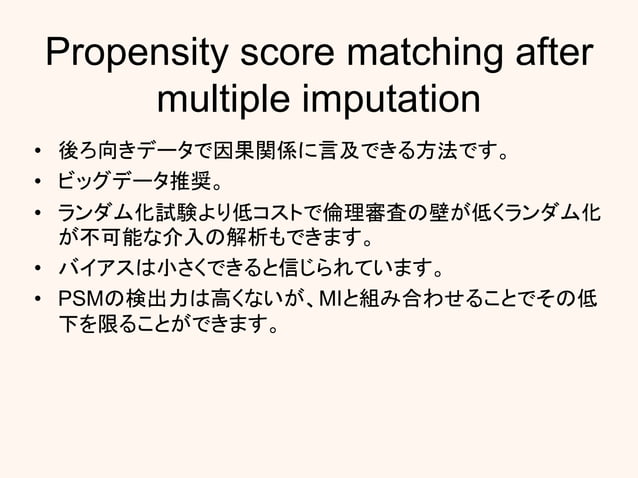 Propensity score matching after multiple imputation

• 後ろ向きデータで因果関係に言及できる方法です。
• ビッグデータ推奨。
• ランダム化試験より低コストで倫理審査の壁が低くランダム化が不可能な介入の解析もできます。
• バイアスは小さくできると信じられています。
• PSMの検出力は高くないが、MIと組み合わせることでその低下を限ることができます。